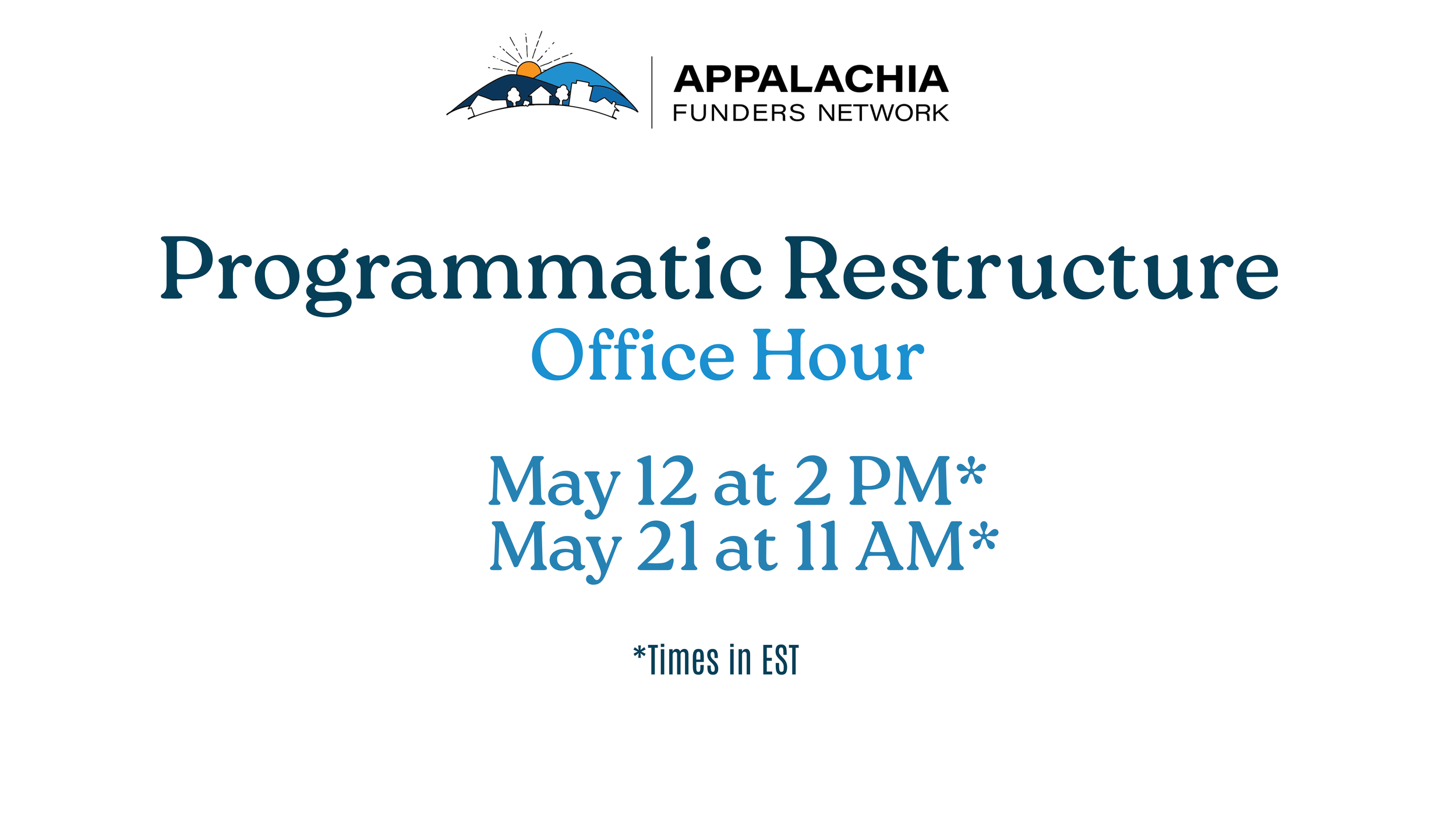 APPALACHIA
FUNDERS NETWORK

Programmatic Restructure
Office Hour

May 12 at 2 PM*
May 21 at 11 AM*

*Times in EST